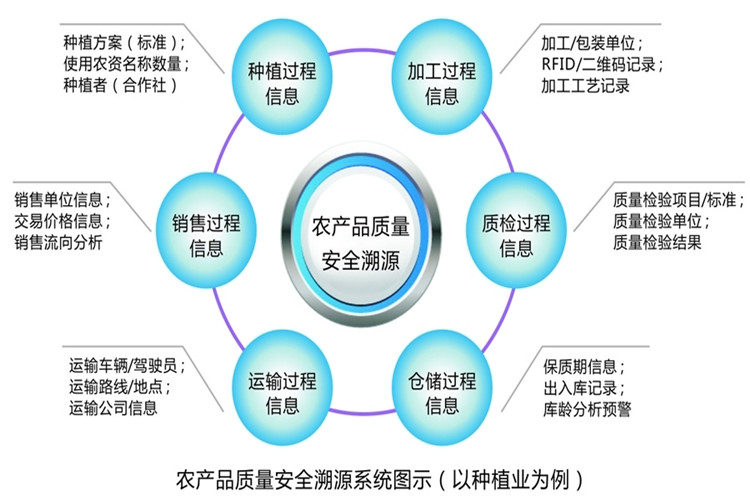 种植方案（标准）；
使用农资名称数量；
种植者（合作社）

种植过程信息

加工过程信息

加工/包装单位；
RFID/二维码记录；
加工工艺记录

销售单位信息；
交易价格信息；
销售流向分析

销售过程信息

农产品质量安全溯源

质检过程信息

质量检验项目/标准；
质量检验单位；
质量检验结果

运输车辆/驾驶员；
运输路线/地点；
运输公司信息

运输过程信息

仓储过程信息

保质期信息；
出入库记录；
库龄分析预警

农产品质量安全溯源系统图示（以种植业为例）